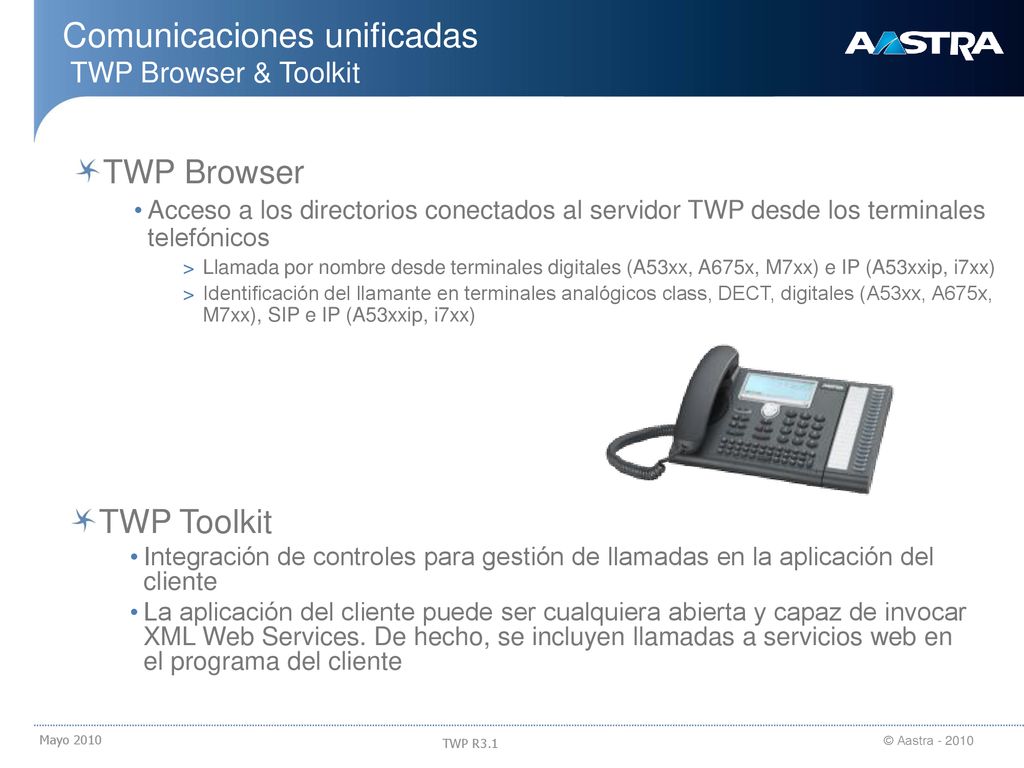 Comunicaciones unificadas
TWP Browser & Toolkit

AASTRA

TWP Browser
• Acceso a los directorios conectados al servidor TWP desde los terminales telefónicos
> Llamada por nombre desde terminales digitales (A53xx, A675x, M7xx) e IP (A53xxip, i7xx)
> Identificación del llamante en terminales analógicos class, DECT, digitales (A53xx, A675x, M7xx), SIP e IP (A53xxip, i7xx)

TWP Toolkit
• Integración de controles para gestión de llamadas en la aplicación del cliente
• La aplicación del cliente puede ser cualquiera abierta y capaz de invocar XML Web Services. De hecho, se incluyen llamadas a servicios web en el programa del cliente

Mayo 2010
TWP R3.1
© Aastra - 2010